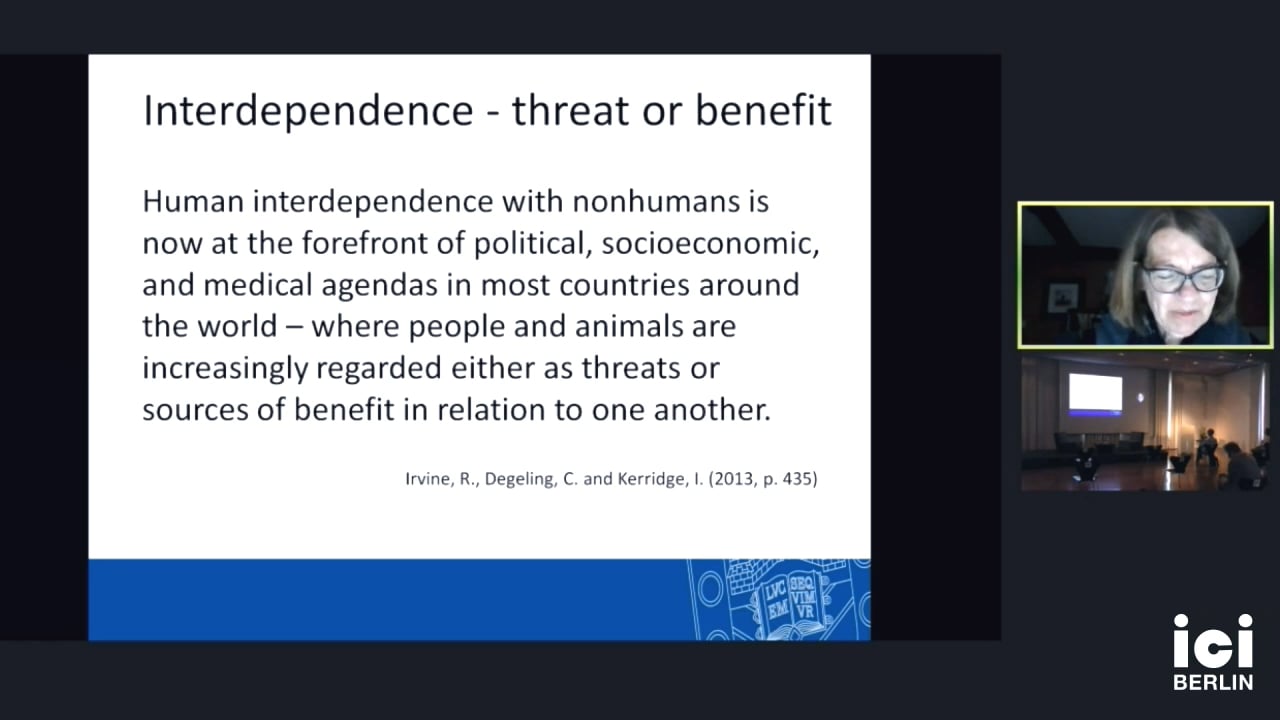 Interdependence - threat or benefit

Human interdependence with nonhumans is now at the forefront of political, socioeconomic, and medical agendas in most countries around the world – where people and animals are increasingly regarded either as threats or sources of benefit in relation to one another.

Irvine, R., Degeling, C. and Kerridge, I. (2013, p. 435)

LVC EM SEQ VIM VR

ici BERLIN